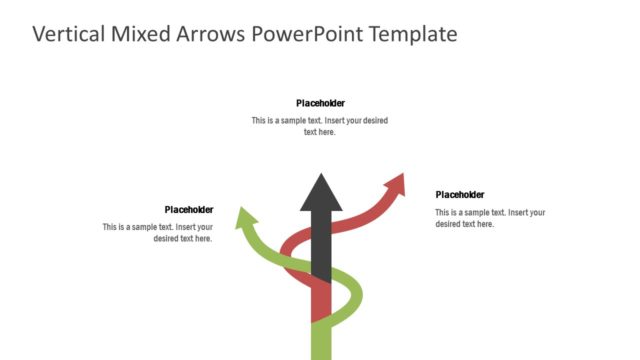 Vertical Mixed Arrows PowerPoint Template

Placeholder
This is a sample text. Insert your desired text here.

Placeholder
This is a sample text. Insert your desired text here.

Placeholder
This is a sample text. Insert your desired text here.